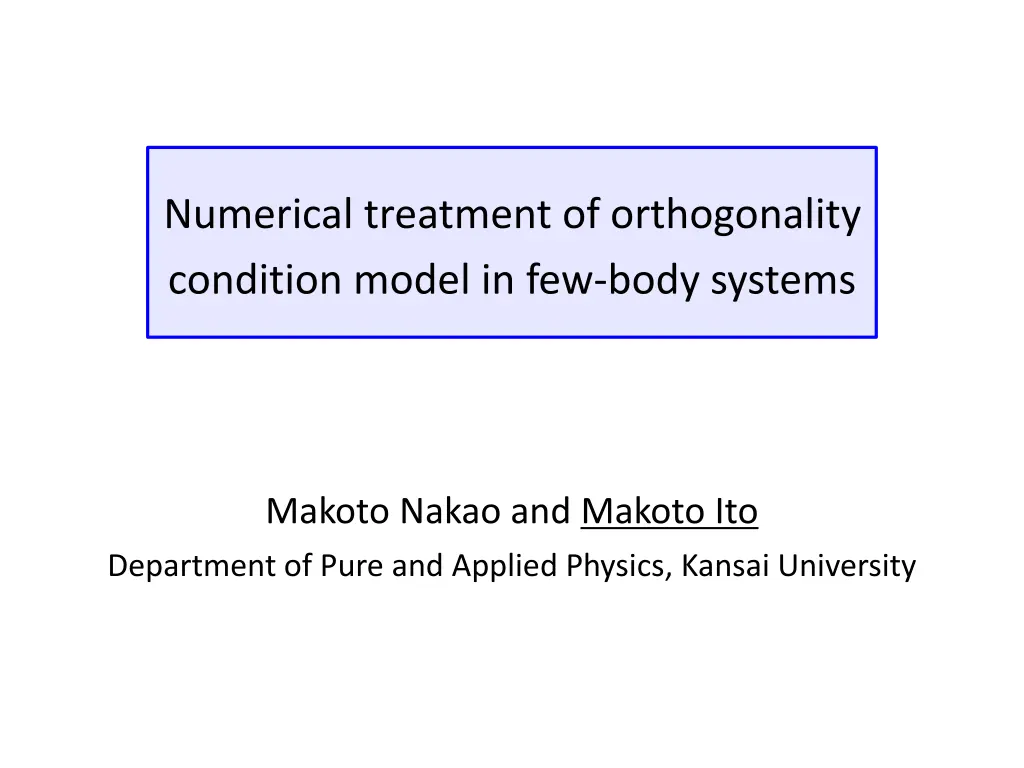 Numerical treatment of orthogonality condition model in few-body systems

Makoto Nakao and Makoto Ito
Department of Pure and Applied Physics, Kansai University